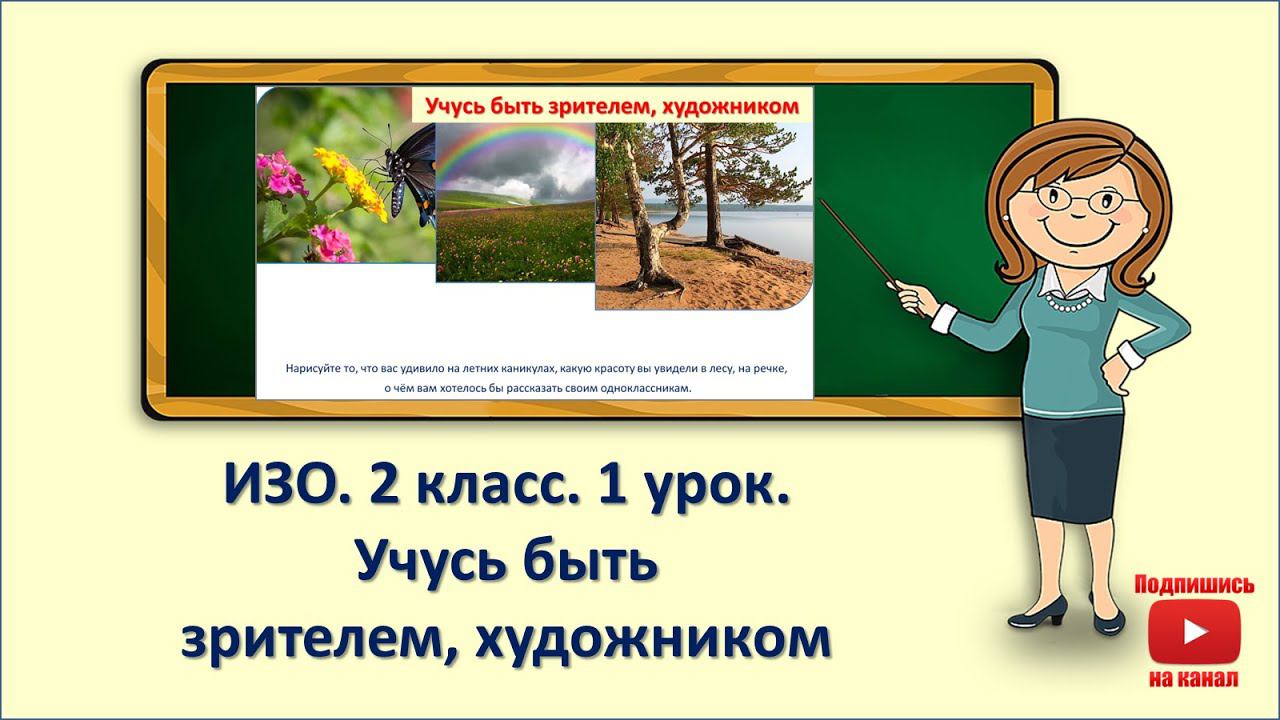 Учусь быть зрителем, художником

Нарисуйте то, что вас удивило на летних каникулах, какую красоту вы увидели в лесу, на речке, о чём вам хотелось бы рассказать своим одноклассникам.

ИЗО. 2 класс. 1 урок.
Учусь быть
зрителем, художником

Подпишись
на канал